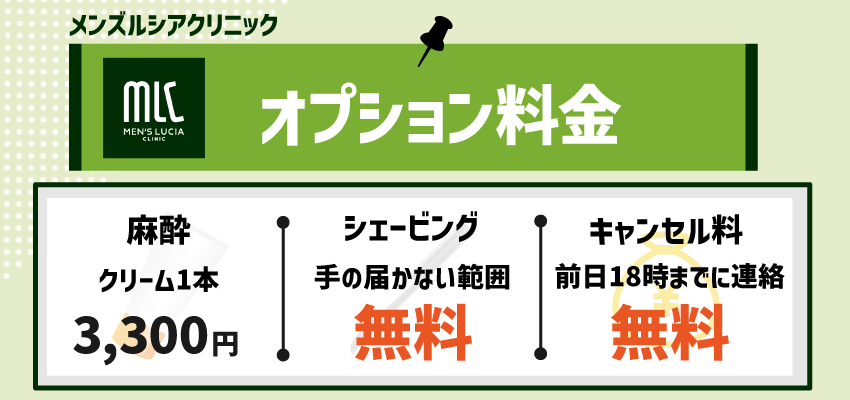 メンズルシアクリニック

MLC
MEN'S LUCIA CLINIC

オプション料金

麻酔
クリーム1本
3,300円

シェービング
手の届かない範囲
無料

キャンセル料
前日18時までに連絡
無料